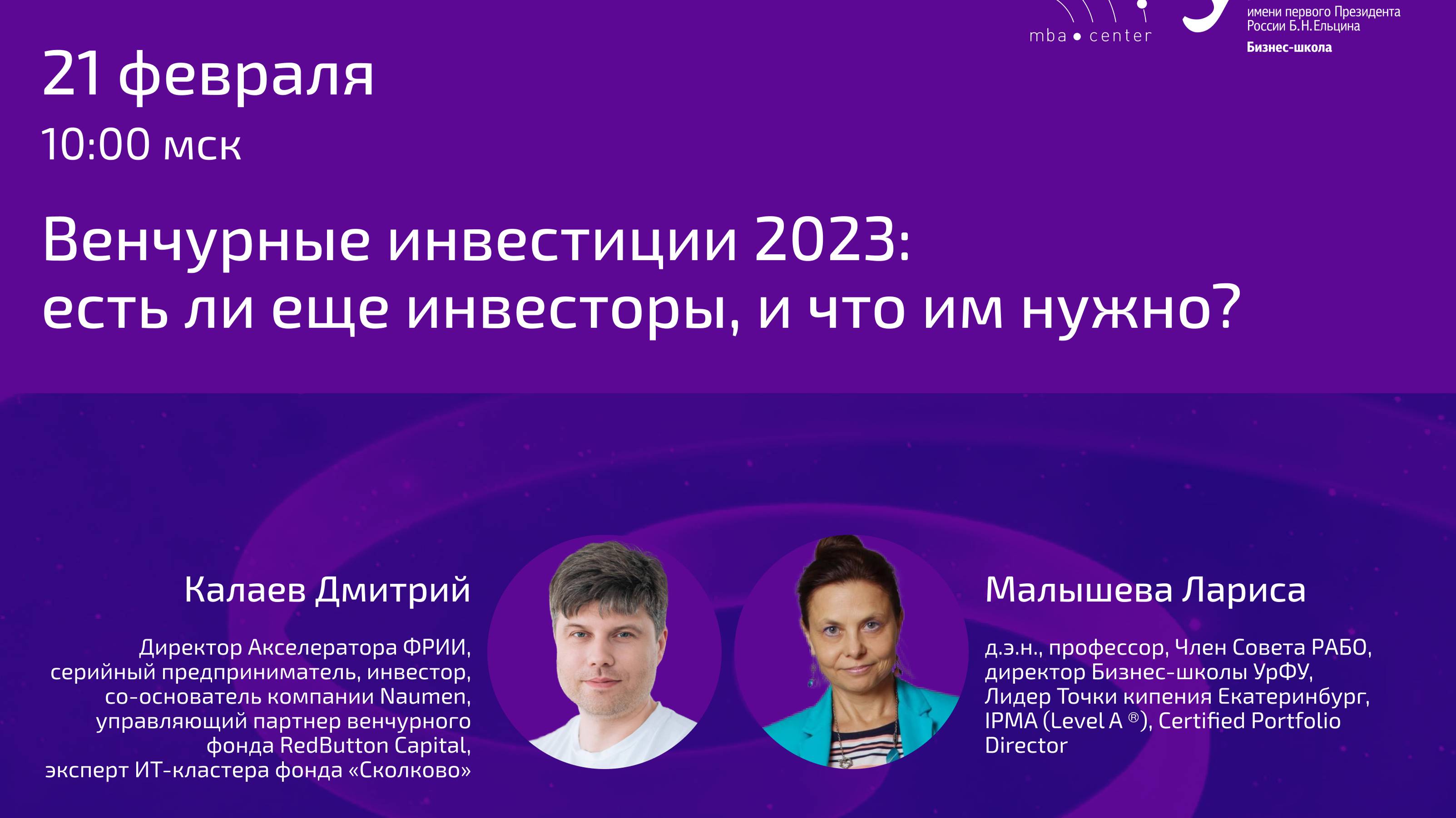 mba • center

имени первого Президента России Б.Н.Ельцина
Бизнес-школа

21 февраля
10:00 мск

Венчурные инвестиции 2023:
есть ли еще инвесторы, и что им нужно?

Калаев Дмитрий

Директор Акселератора ФРИИ, серийный предприниматель, инвестор, со-основатель компании Naumen, управляющий партнер венчурного фонда RedButton Capital, эксперт ИТ-кластера фонда «Сколково»

Малышева Лариса

д.э.н., профессор, Член Совета РАБО, директор Бизнес-школы УрФУ, Лидер Точки кипения Екатеринбург, IPMA (Level A ®), Certified Portfolio Director